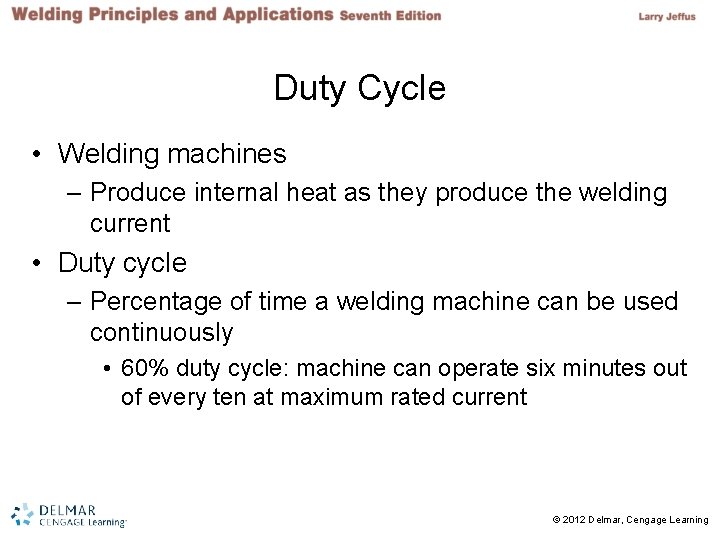 Welding Principles and Applications Seventh Edition

Larry Jeffus

Duty Cycle

• Welding machines
– Produce internal heat as they produce the welding current
• Duty cycle
– Percentage of time a welding machine can be used continuously
• 60% duty cycle: machine can operate six minutes out of every ten at maximum rated current

DELMAR
CENGAGE Learning

© 2012 Delmar, Cengage Learning